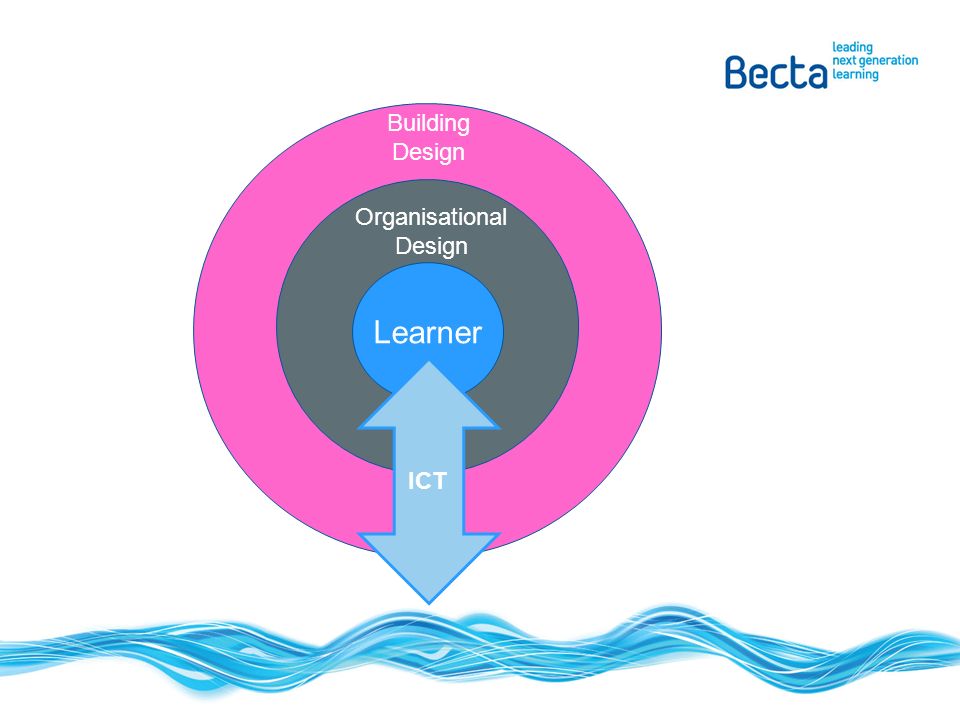 Becta leading next generation learning

Building Design

Organisational Design

Learner

ICT